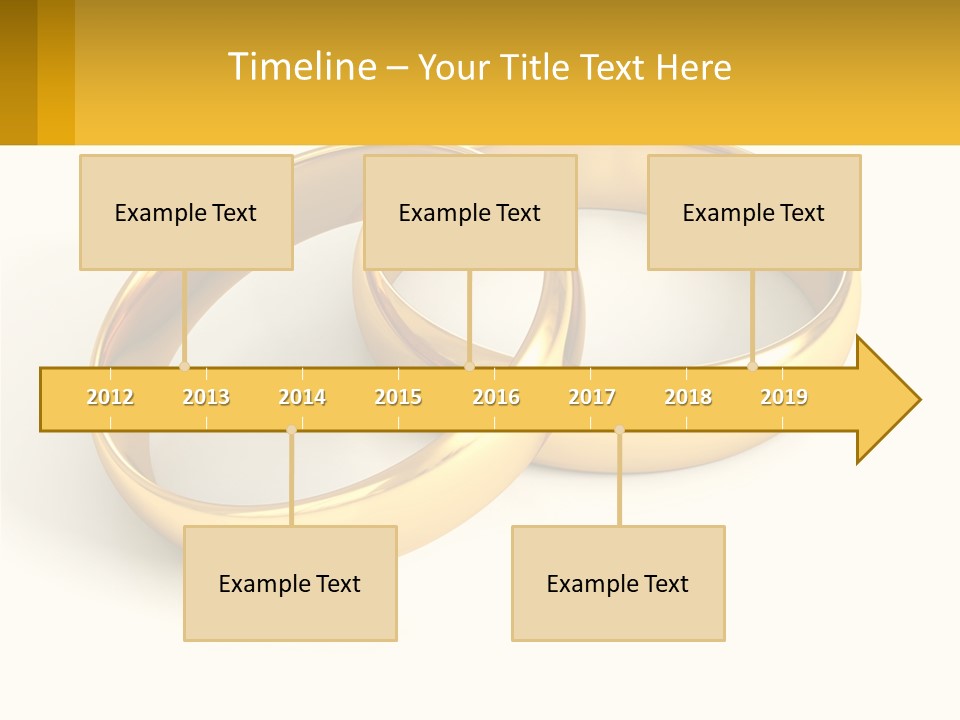 Timeline – Your Title Text Here

Example Text

Example Text

Example Text

2012 2013 2014 2015 2016 2017 2018 2019

Example Text

Example Text